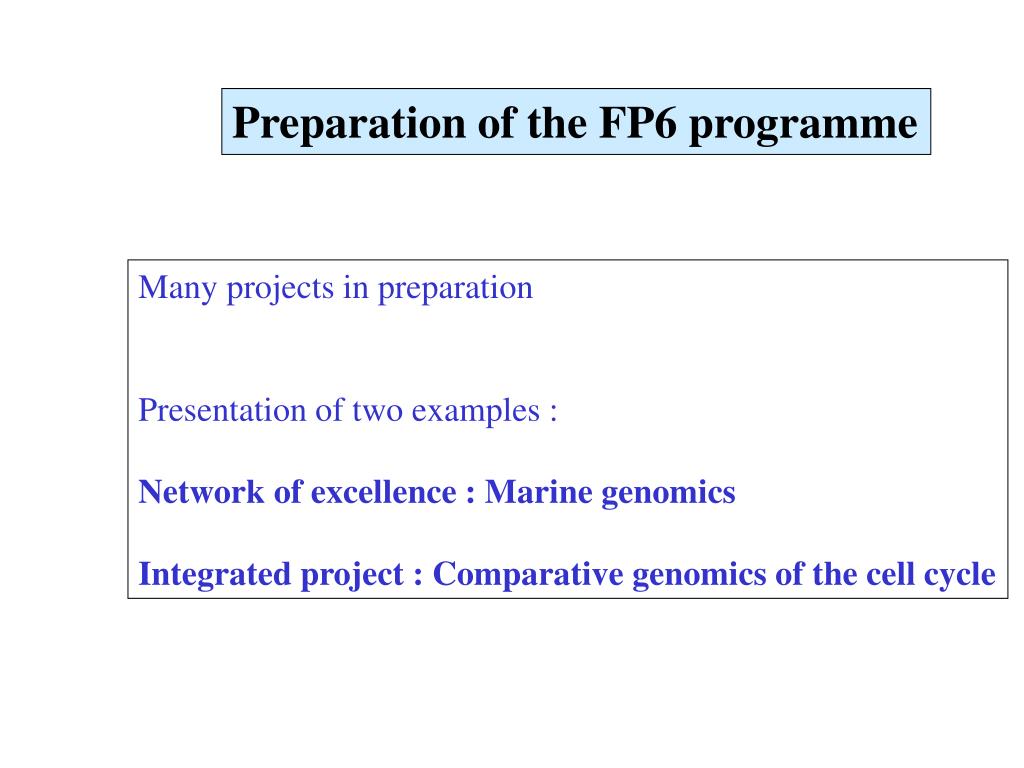 Preparation of the FP6 programme

Many projects in preparation

Presentation of two examples :

Network of excellence : Marine genomics

Integrated project : Comparative genomics of the cell cycle